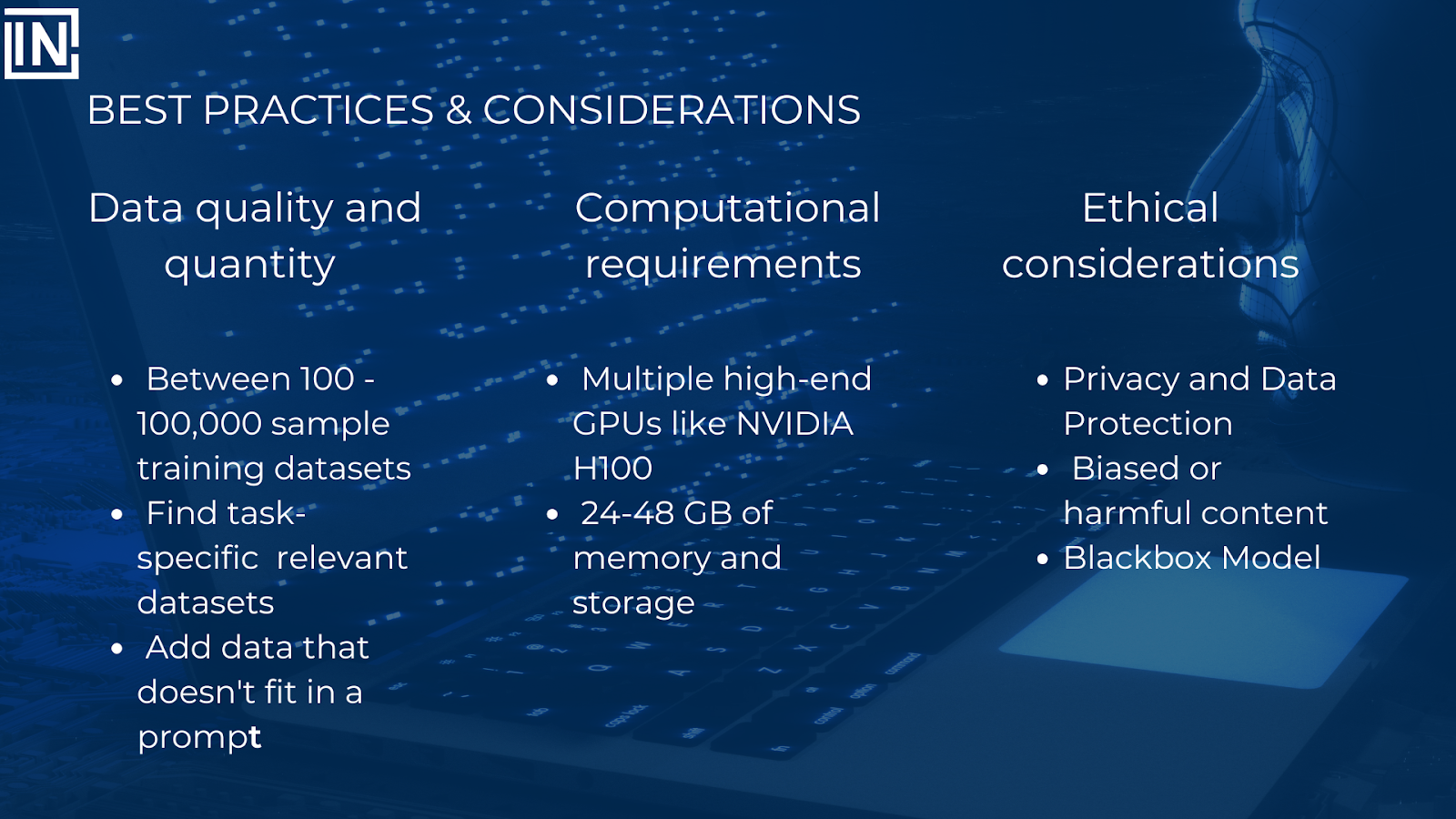 IN

BEST PRACTICES & CONSIDERATIONS

Data quality and quantity

- Between 100 - 100,000 sample training datasets
- Find task-specific relevant datasets
- Add data that doesn't fit in a prompt

Computational requirements

- Multiple high-end GPUs like NVIDIA H100
- 24-48 GB of memory and storage

Ethical considerations

- Privacy and Data Protection
- Biased or harmful content
- Blackbox Model